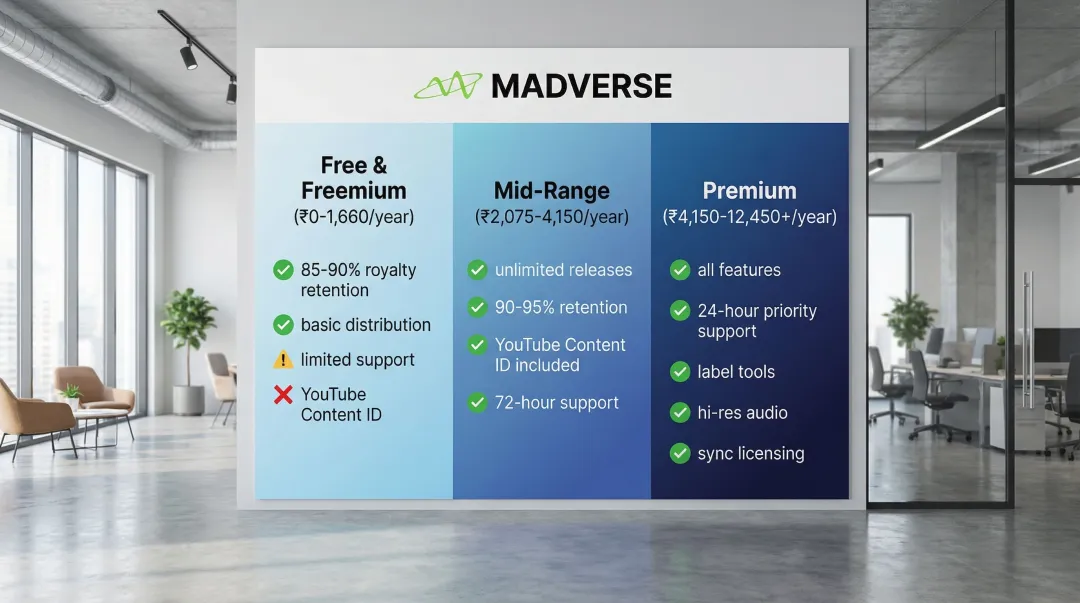 MADVERSE

Free & Freemium
(₹0-1,660/year)

85-90% royalty retention

basic distribution

limited support

YouTube Content ID

Mid-Range
(₹2,075-4,150/year)

unlimited releases

90-95% retention

YouTube Content ID included

72-hour support

Premium
(₹4,150-12,450+/year)

all features

24-hour priority support

label tools

hi-res audio

sync licensing